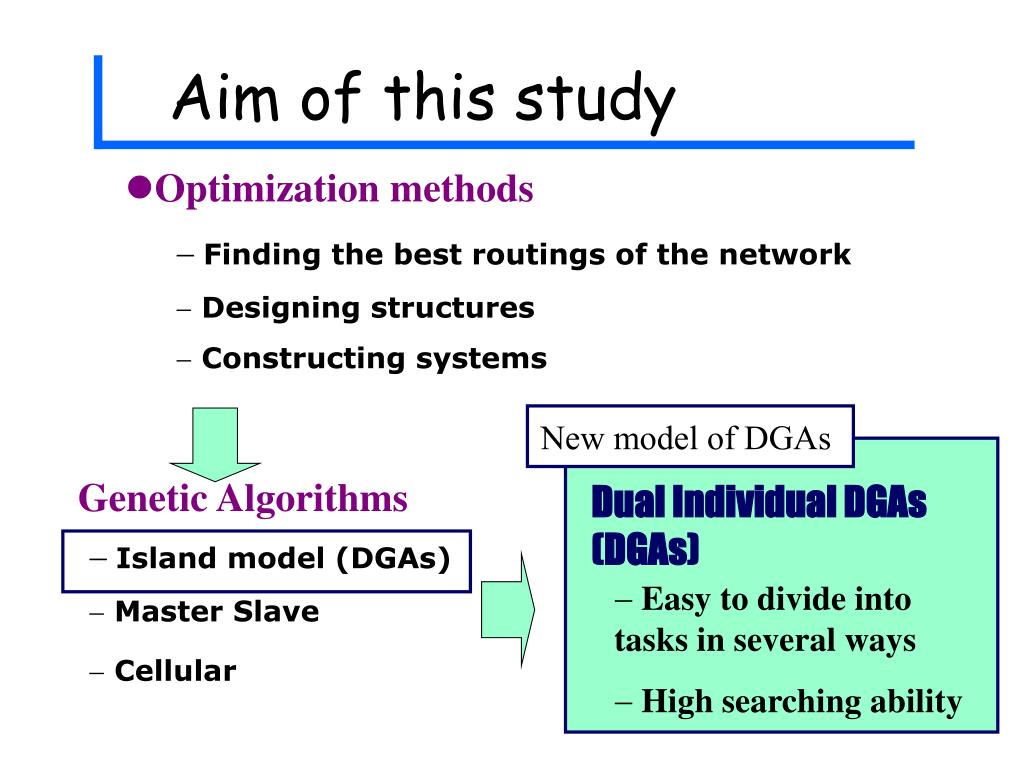 Aim of this study

●Optimization methods

– Finding the best routings of the network

– Designing structures

– Constructing systems

Genetic Algorithms

– Island model (DGAs)

– Master Slave

– Cellular

New model of DGAs

Dual Individual DGAs (DGAs)

– Easy to divide into tasks in several ways

– High searching ability